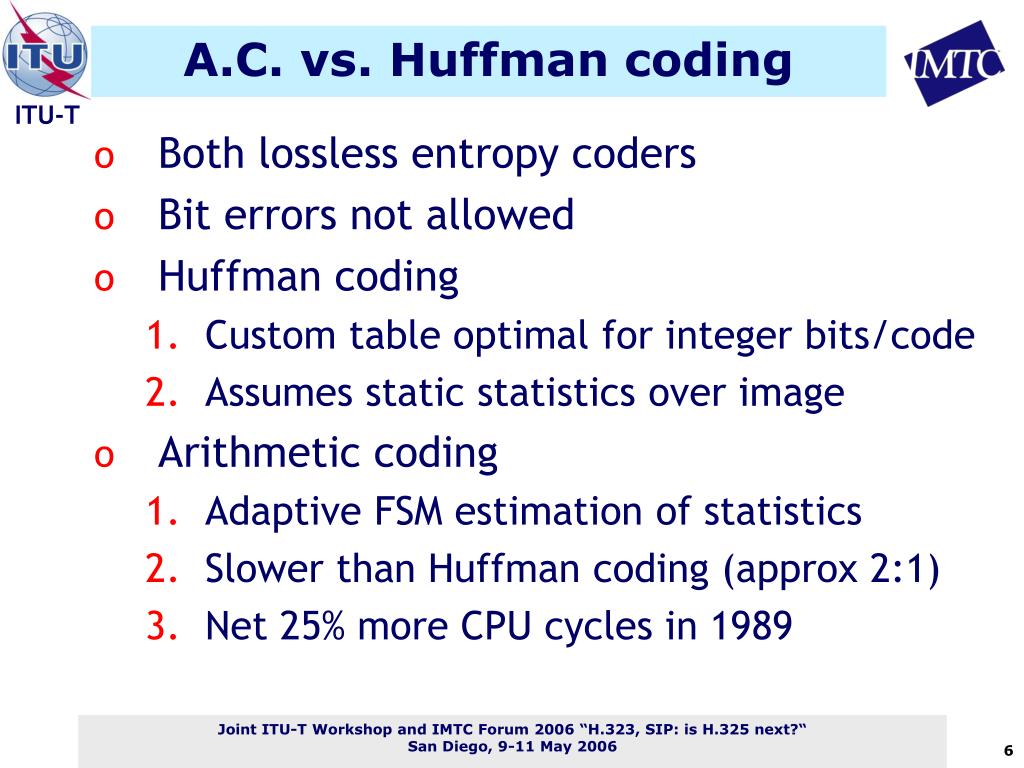 ITU

ITU-T

A.C. vs. Huffman coding

IMTC

o Both lossless entropy coders
o Bit errors not allowed
o Huffman coding
1. Custom table optimal for integer bits/code
2. Assumes static statistics over image
o Arithmetic coding
1. Adaptive FSM estimation of statistics
2. Slower than Huffman coding (approx 2:1)
3. Net 25% more CPU cycles in 1989

Joint ITU-T Workshop and IMTC Forum 2006 “H.323, SIP: is H.325 next?“
San Diego, 9-11 May 2006

6